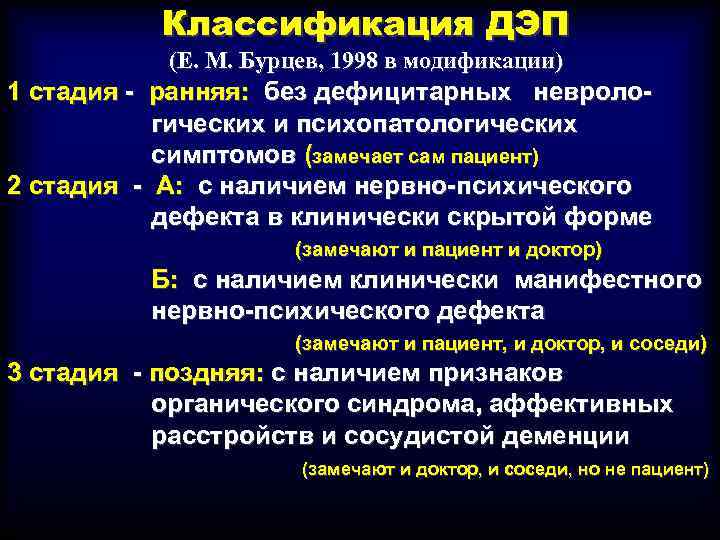 Классификация ДЭП
(Е. М. Бурцев, 1998 в модификации)

1 стадия - ранняя: без дефицитарных неврологических и психопатологических симптомов (замечает сам пациент)

2 стадия - А: с наличием нервно-психического дефекта в клинически скрытой форме (замечают и пациент и доктор)

Б: с наличием клинически манифестного нервно-психического дефекта (замечают и пациент, и доктор, и соседи)

3 стадия - поздняя: с наличием признаков органического синдрома, аффективных расстройств и сосудистой деменции (замечают и доктор, и соседи, но не пациент)